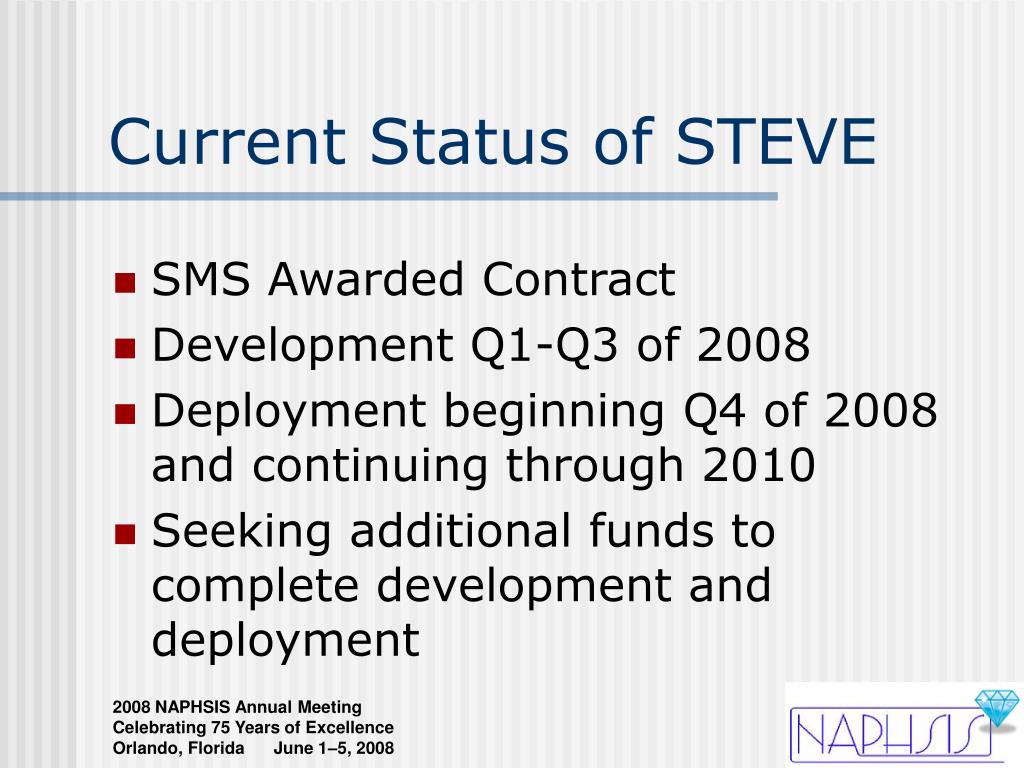 Current Status of STEVE

- SMS Awarded Contract
- Development Q1-Q3 of 2008
- Deployment beginning Q4 of 2008 and continuing through 2010
- Seeking additional funds to complete development and deployment

2008 NAPHSIS Annual Meeting
Celebrating 75 Years of Excellence
Orlando, Florida June 1–5, 2008

NAPHSIS